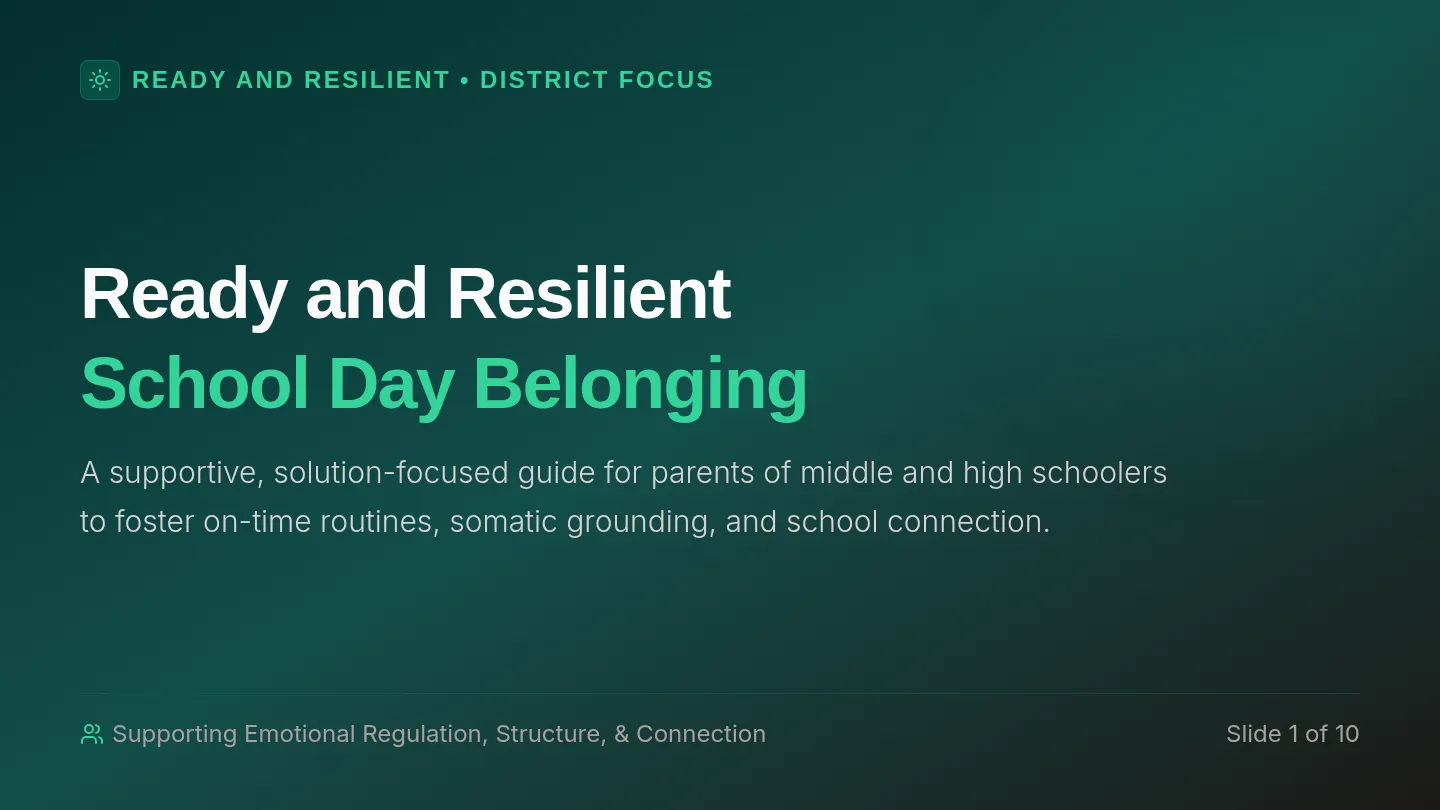 READY AND RESILIENT • DISTRICT FOCUS

Ready and Resilient
School Day Belonging

A supportive, solution-focused guide for parents of middle and high schoolers to foster on-time routines, somatic grounding, and school connection.

Supporting Emotional Regulation, Structure, & Connection

Slide 1 of 10